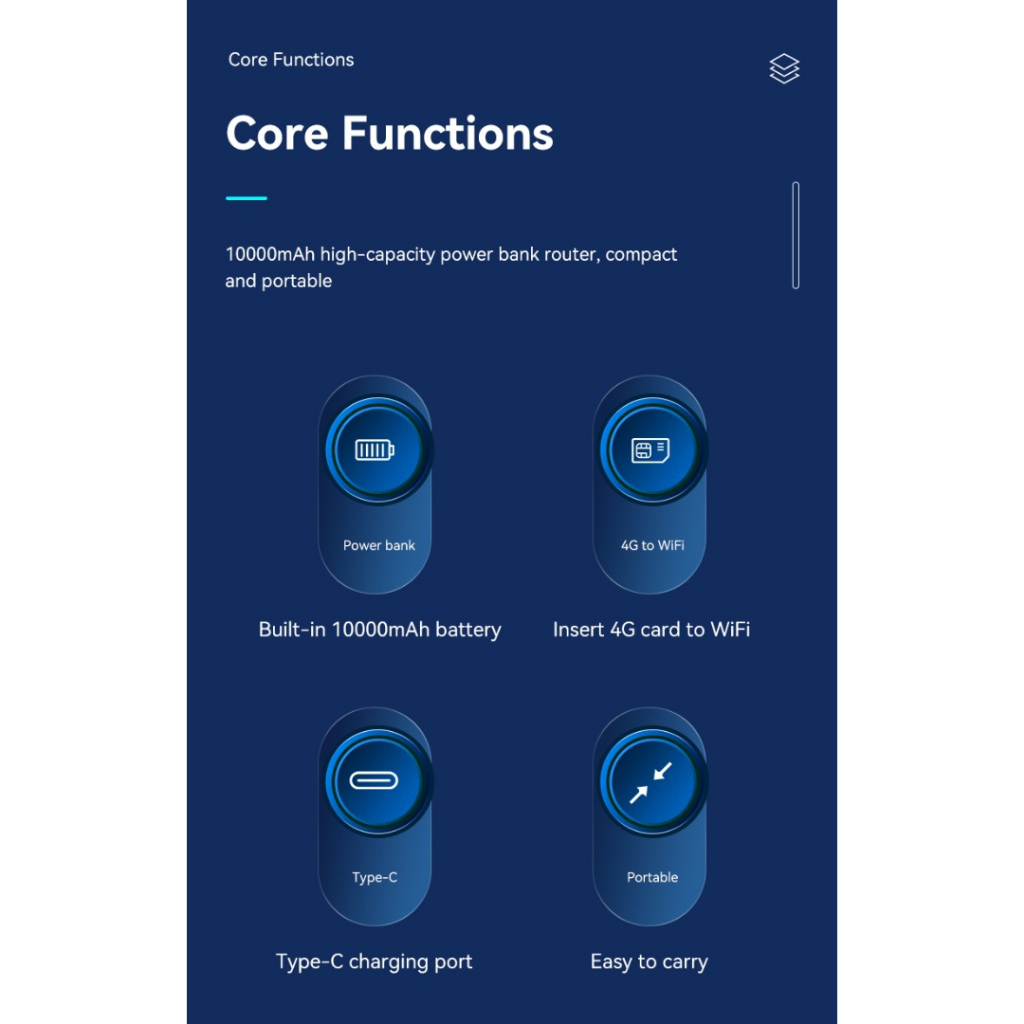 Core Functions

Core Functions

10000mAh high-capacity power bank router, compact and portable

Power bank

Built-in 10000mAh battery

4G to WiFi

Insert 4G card to WiFi

Type-C

Type-C charging port

Portable

Easy to carry